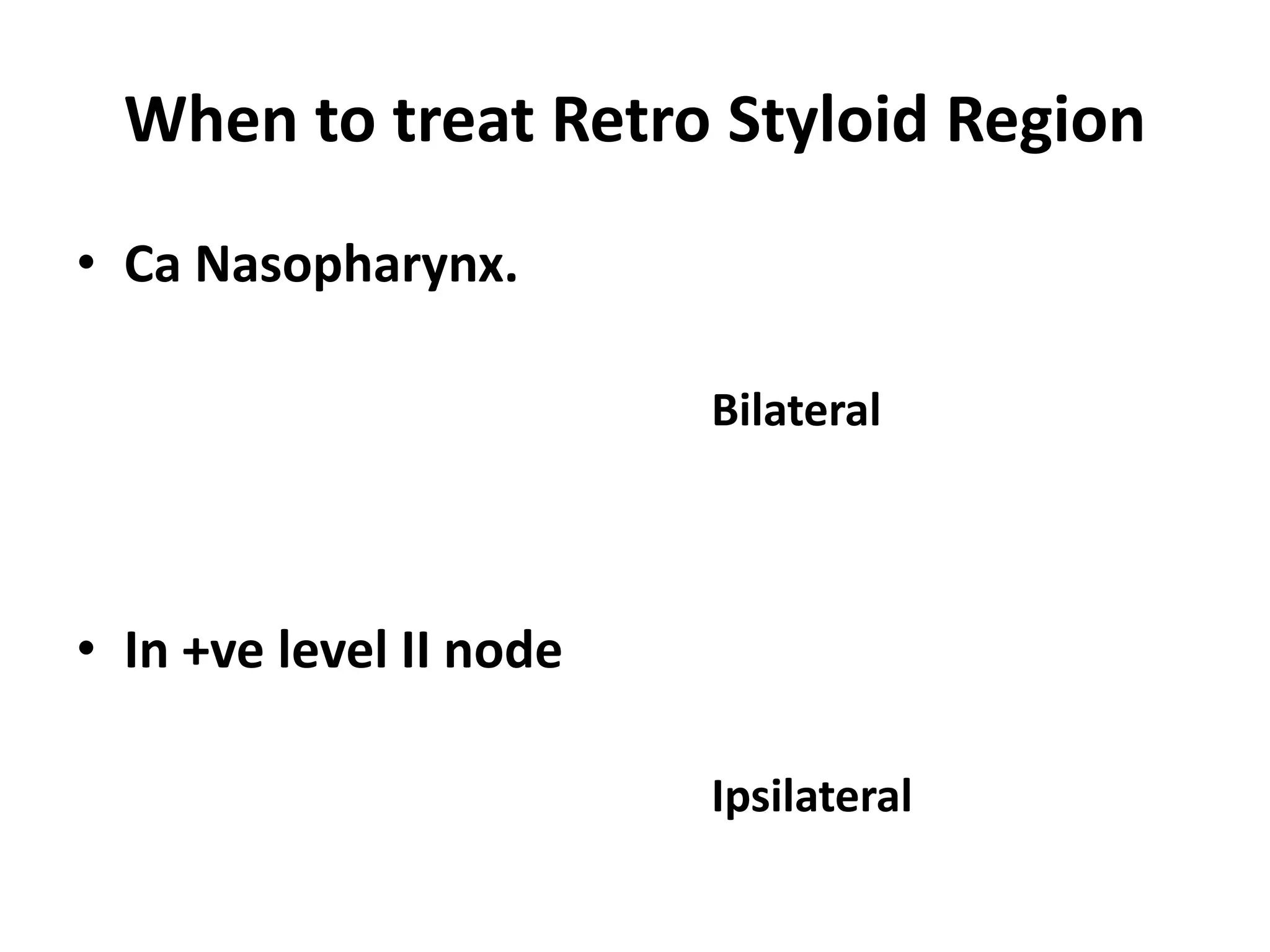 When to treat Retro Styloid Region

• Ca Nasopharynx.

Bilateral

• In +ve level II node

Ipsilateral